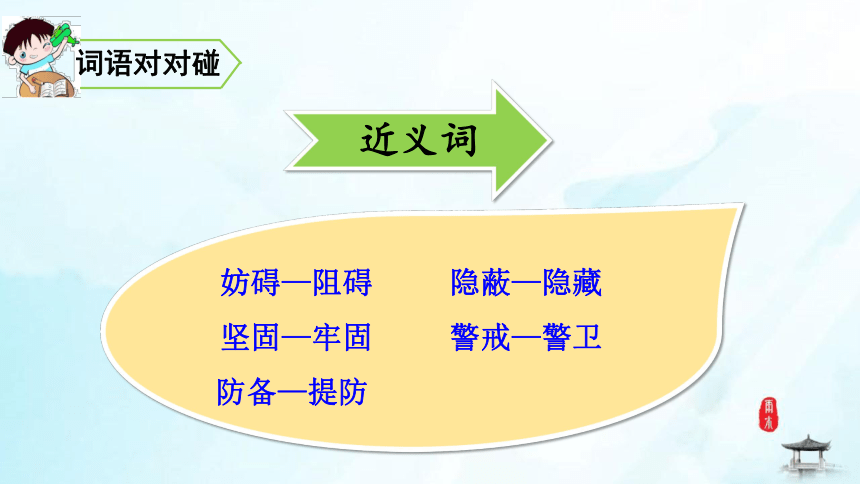 词语对对碰

近义词

妨碍—阻碍　　隐蔽—隐藏
坚固—牢固　　警戒—警卫
防备—提防

雨水